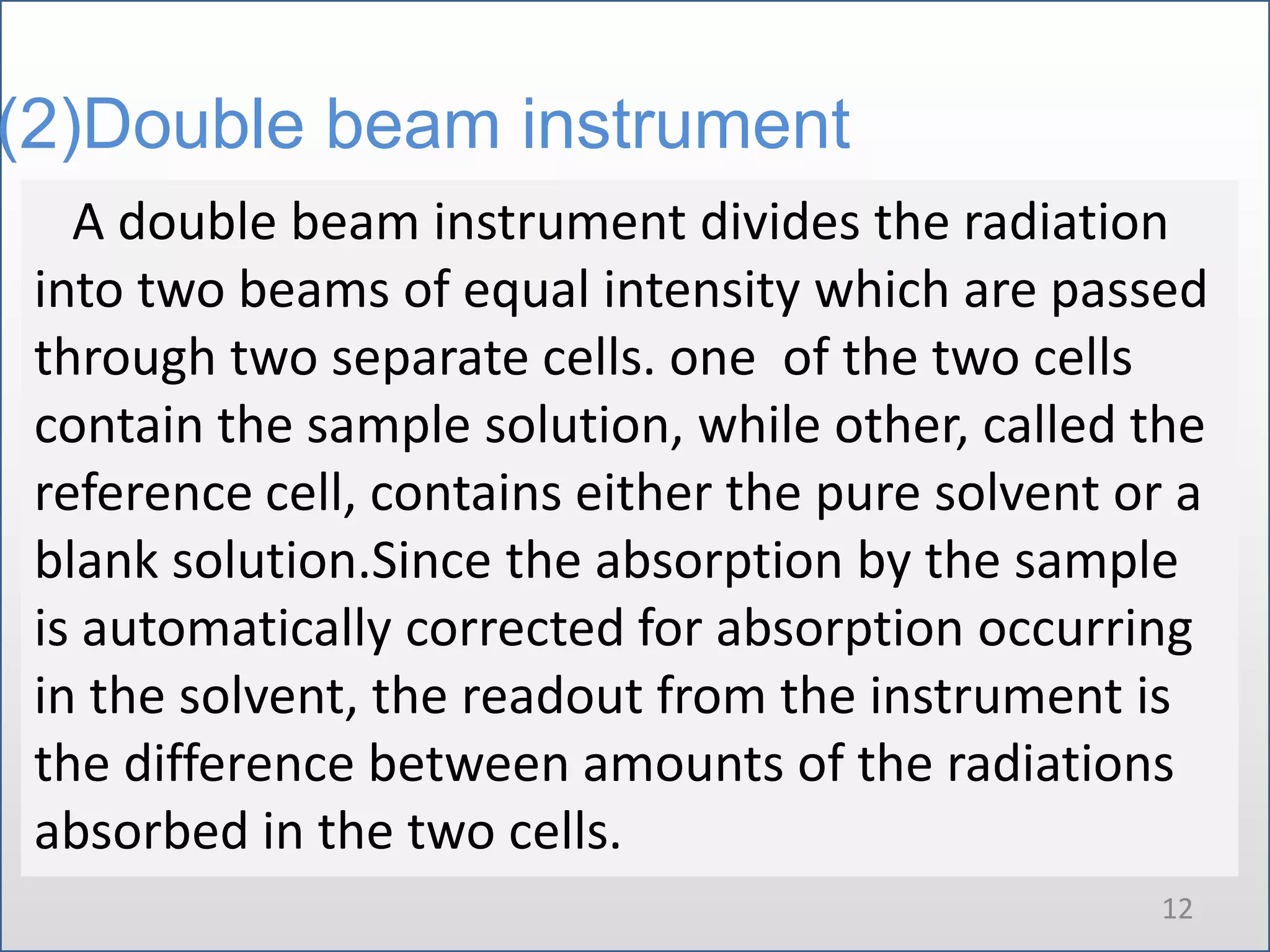 (2)Double beam instrument

A double beam instrument divides the radiation into two beams of equal intensity which are passed through two separate cells. one of the two cells contain the sample solution, while other, called the reference cell, contains either the pure solvent or a blank solution.Since the absorption by the sample is automatically corrected for absorption occurring in the solvent, the readout from the instrument is the difference between amounts of the radiations absorbed in the two cells.

12